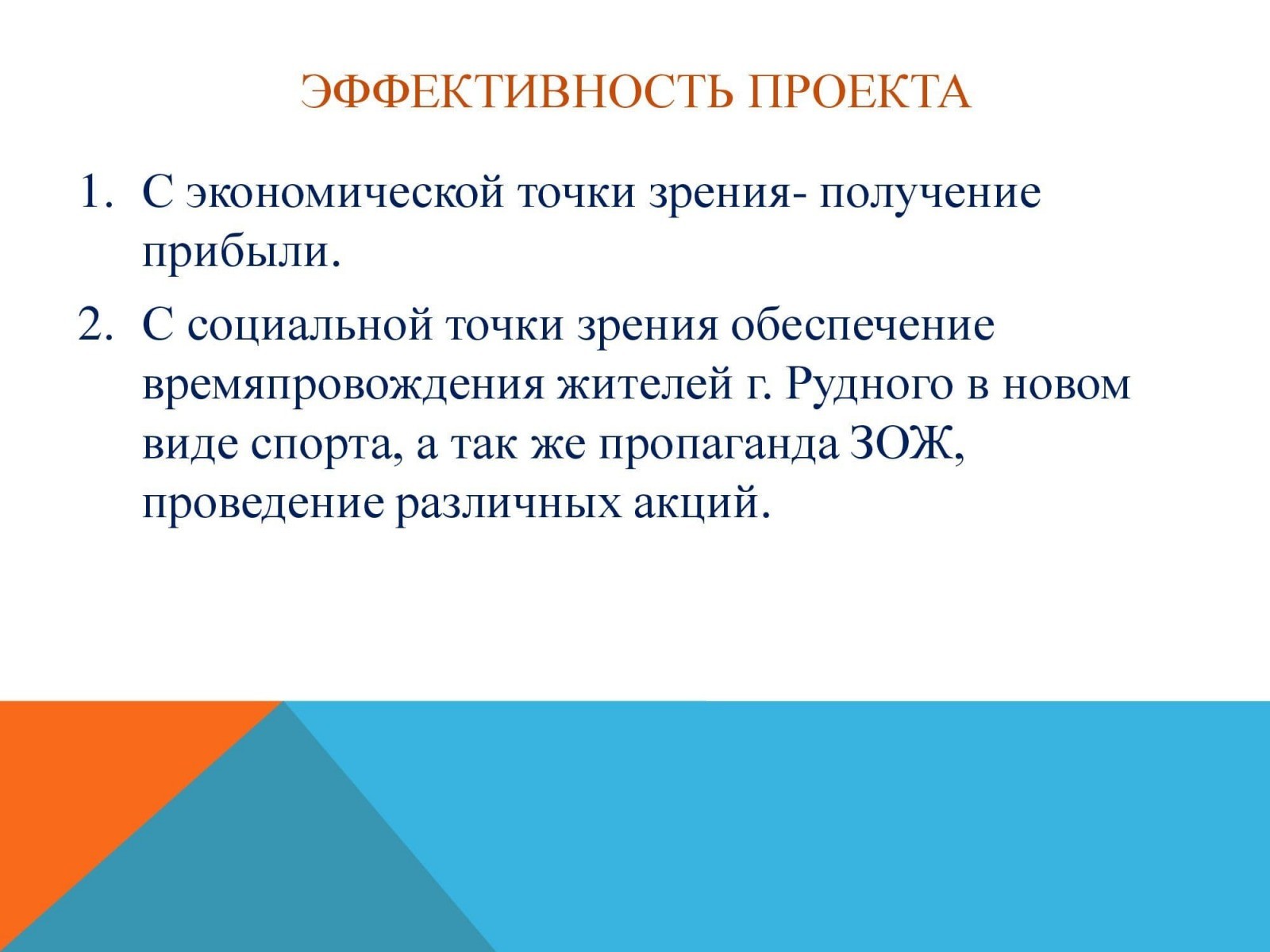 ЭФФЕКТИВНОСТЬ ПРОЕКТА

1. С экономической точки зрения- получение прибыли.
2. С социальной точки зрения обеспечение времяпровождения жителей г. Рудного в новом виде спорта, а так же пропаганда ЗОЖ, проведение различных акций.